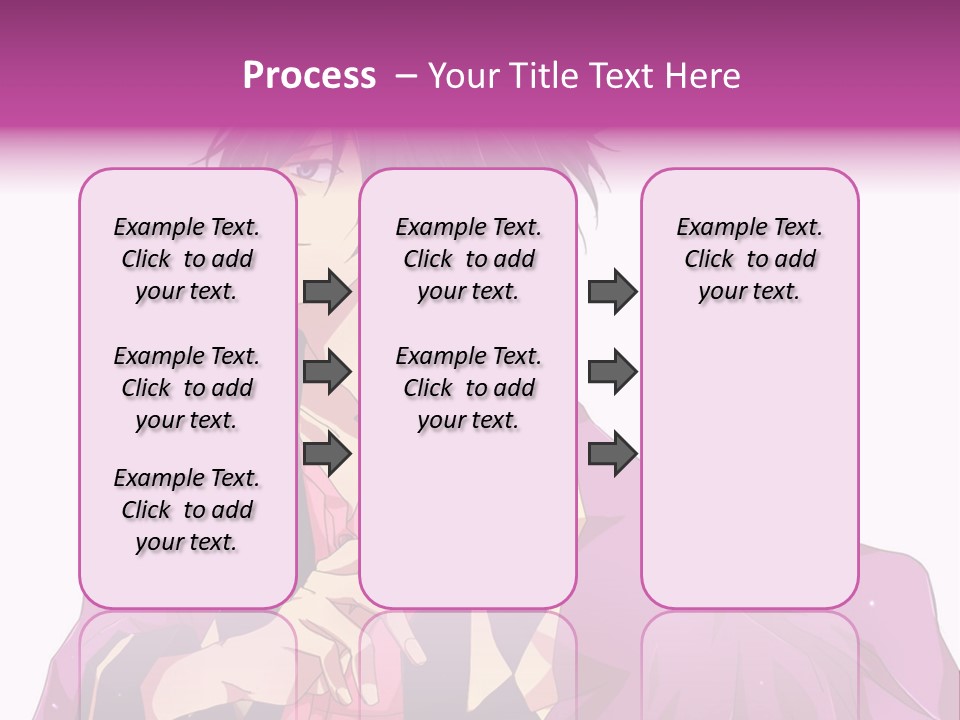 Process – Your Title Text Here

Example Text. Click to add your text.

Example Text. Click to add your text.

Example Text. Click to add your text.

Example Text. Click to add your text.

Example Text. Click to add your text.

Example Text. Click to add your text.